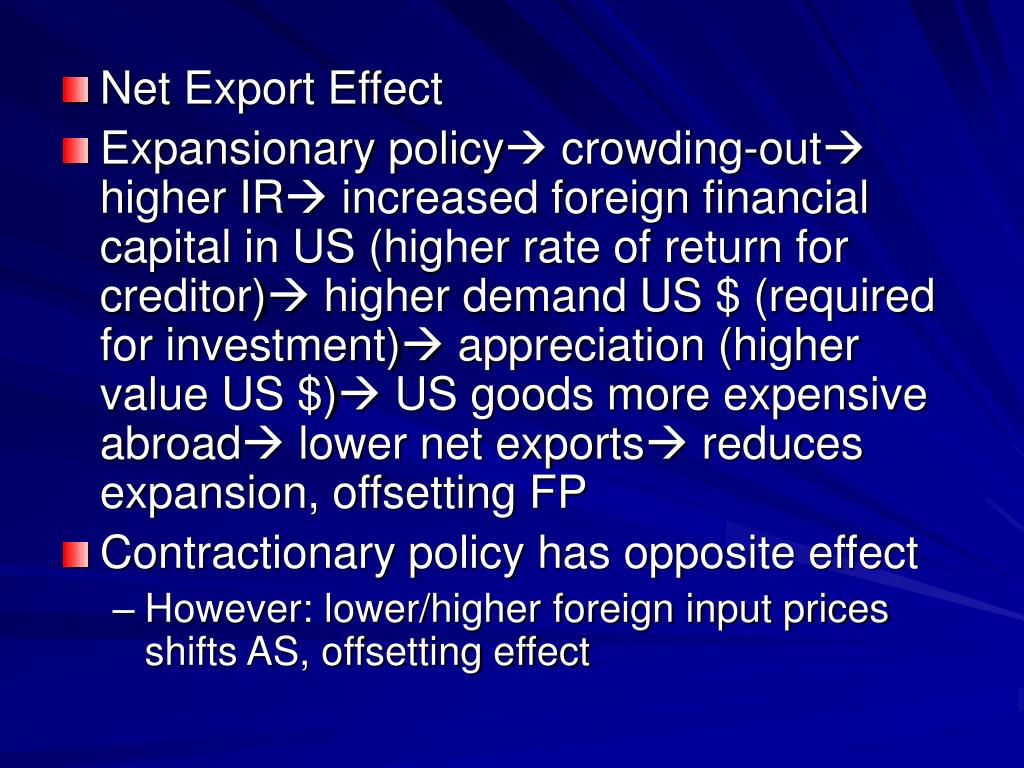 Net Export Effect

Expansionary policy→ crowding-out→ higher IR→ increased foreign financial capital in US (higher rate of return for creditor)→ higher demand US \$ (required for investment)→ appreciation (higher value US \$)→ US goods more expensive abroad→ lower net exports→ reduces expansion, offsetting FP

Contractionary policy has opposite effect

– However: lower/higher foreign input prices shifts AS, offsetting effect